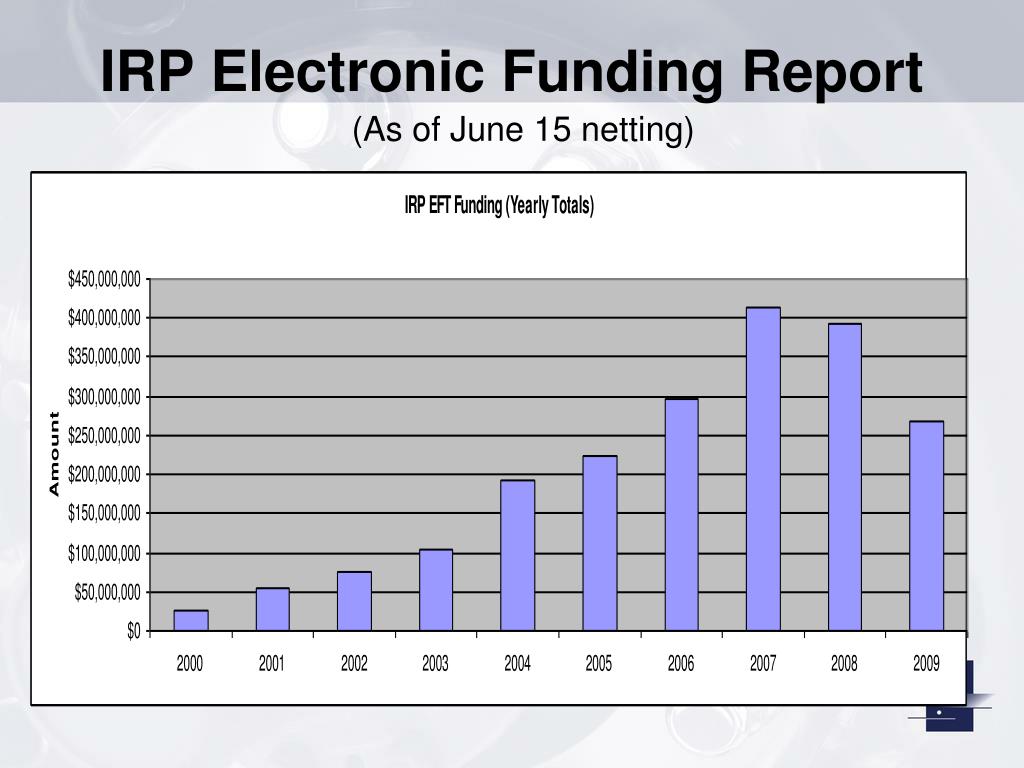 IRP Electronic Funding Report
(As of June 15 netting)

IRP EFT Funding (Yearly Totals)

Amount

$450,000,000
$400,000,000
$350,000,000
$300,000,000
$250,000,000
$200,000,000
$150,000,000
$100,000,000
$50,000,000
$0

2000 2001 2002 2003 2004 2005 2006 2007 2008 2009